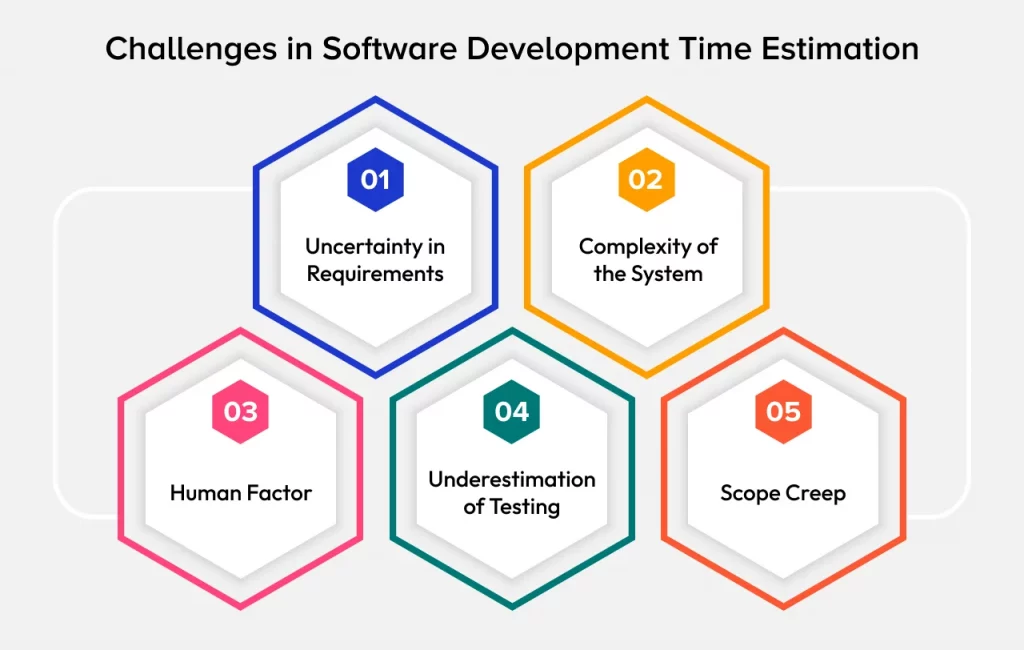 Challenges in Software Development Time Estimation

01
Uncertainty in Requirements

02
Complexity of the System

03
Human Factor

04
Underestimation of Testing

05
Scope Creep